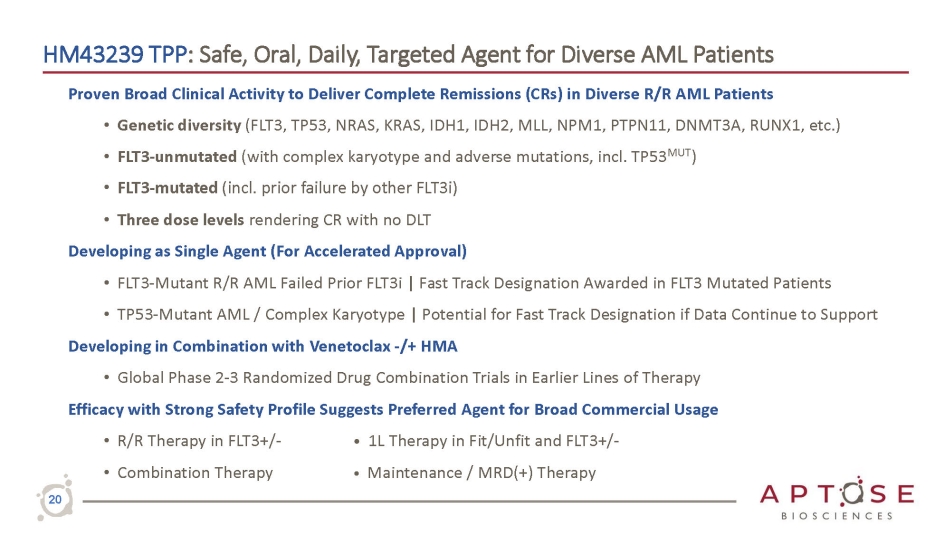 HM43239 TPP: Safe, Oral, Daily, Targeted Agent for Diverse AML Patients

Proven Broad Clinical Activity to Deliver Complete Remissions (CRs) in Diverse R/R AML Patients

• Genetic diversity (FLT3, TP53, NRAS, KRAS, IDH1, IDH2, MLL, NPM1, PTPN11, DNMT3A, RUNX1, etc.)

• FLT3-unmutated (with complex karyotype and adverse mutations, incl. TP53$^{MUT}$)

• FLT3-mutated (incl. prior failure by other FLT3i)

• Three dose levels rendering CR with no DLT

Developing as Single Agent (For Accelerated Approval)

• FLT3-Mutant R/R AML Failed Prior FLT3i | Fast Track Designation Awarded in FLT3 Mutated Patients

• TP53-Mutant AML / Complex Karyotype | Potential for Fast Track Designation if Data Continue to Support

Developing in Combination with Venetoclax -/+ HMA

• Global Phase 2-3 Randomized Drug Combination Trials in Earlier Lines of Therapy

Efficacy with Strong Safety Profile Suggests Preferred Agent for Broad Commercial Usage

• R/R Therapy in FLT3+/-

• Combination Therapy

• 1L Therapy in Fit/Unfit and FLT3+/-

• Maintenance / MRD(+) Therapy

20

APTOSE BIOSCIENCES